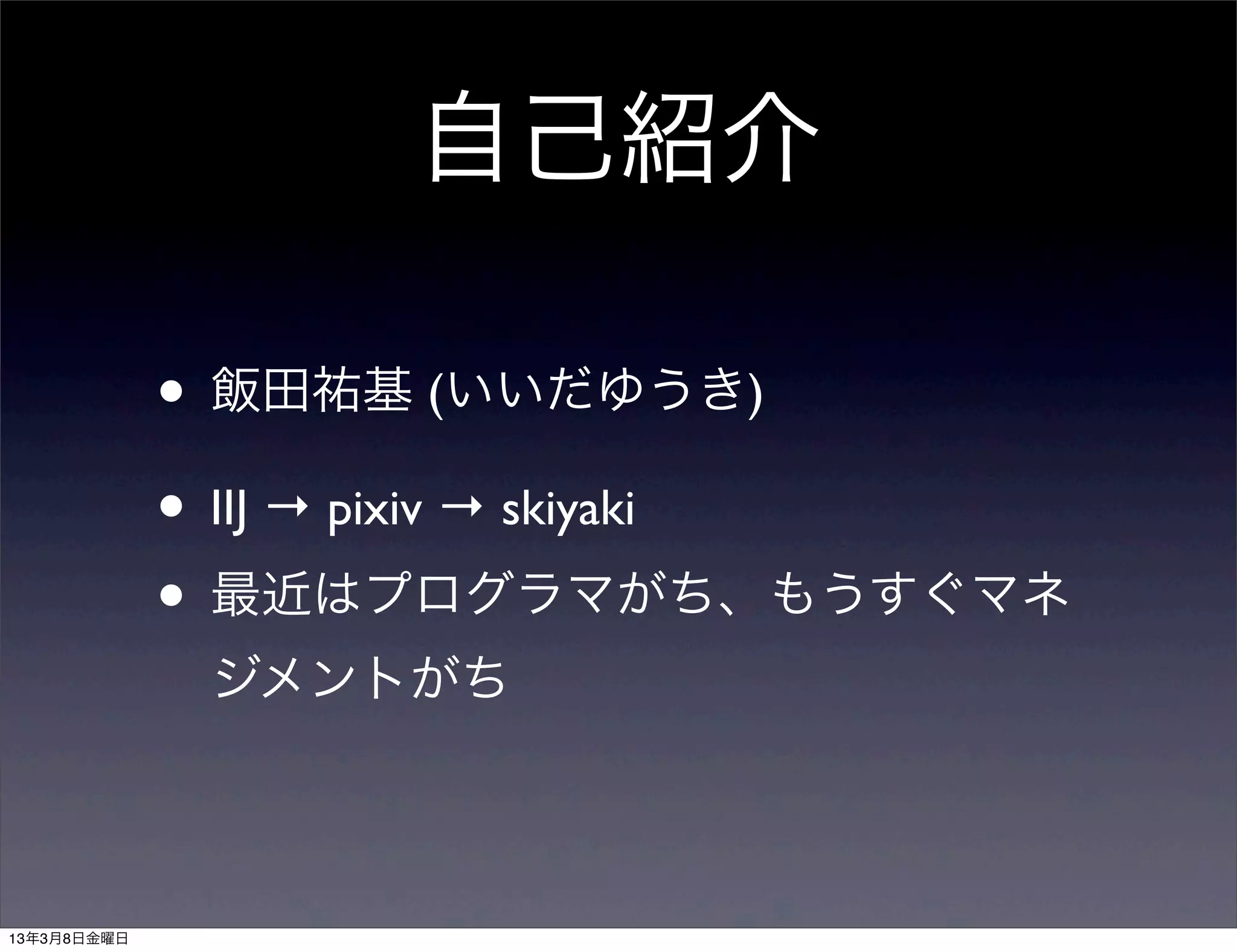 自己紹介

• 飯田祐基 (いいだゆうき)

• IIJ → pixiv → skiyaki

• 最近はプログラマがち、もうすぐマネジメントがち

13年3月8日金曜日